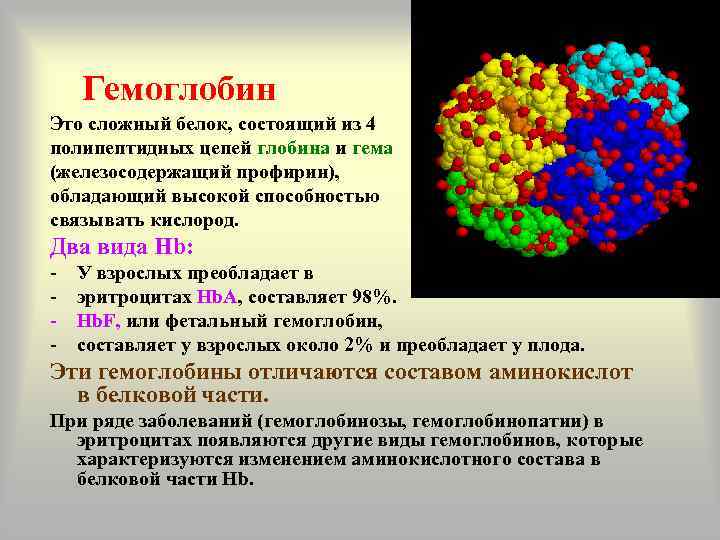 Гемоглобин

Это сложный белок, состоящий из 4 полипептидных цепей глобина и гема (железосодержащий профирин), обладающий высокой способностью связывать кислород.

Два вида Hb:

- У взрослых преобладает в
- эритроцитах HbA, составляет 98%.
- HbF, или фетальный гемоглобин,
- составляет у взрослых около 2% и преобладает у плода.

Эти гемоглобины отличаются составом аминокислот в белковой части.

При ряде заболеваний (гемоглобинозы, гемоглобинопатии) в эритроцитах появляются другие виды гемоглобинов, которые характеризуются изменением аминокислотного состава в белковой части Hb.